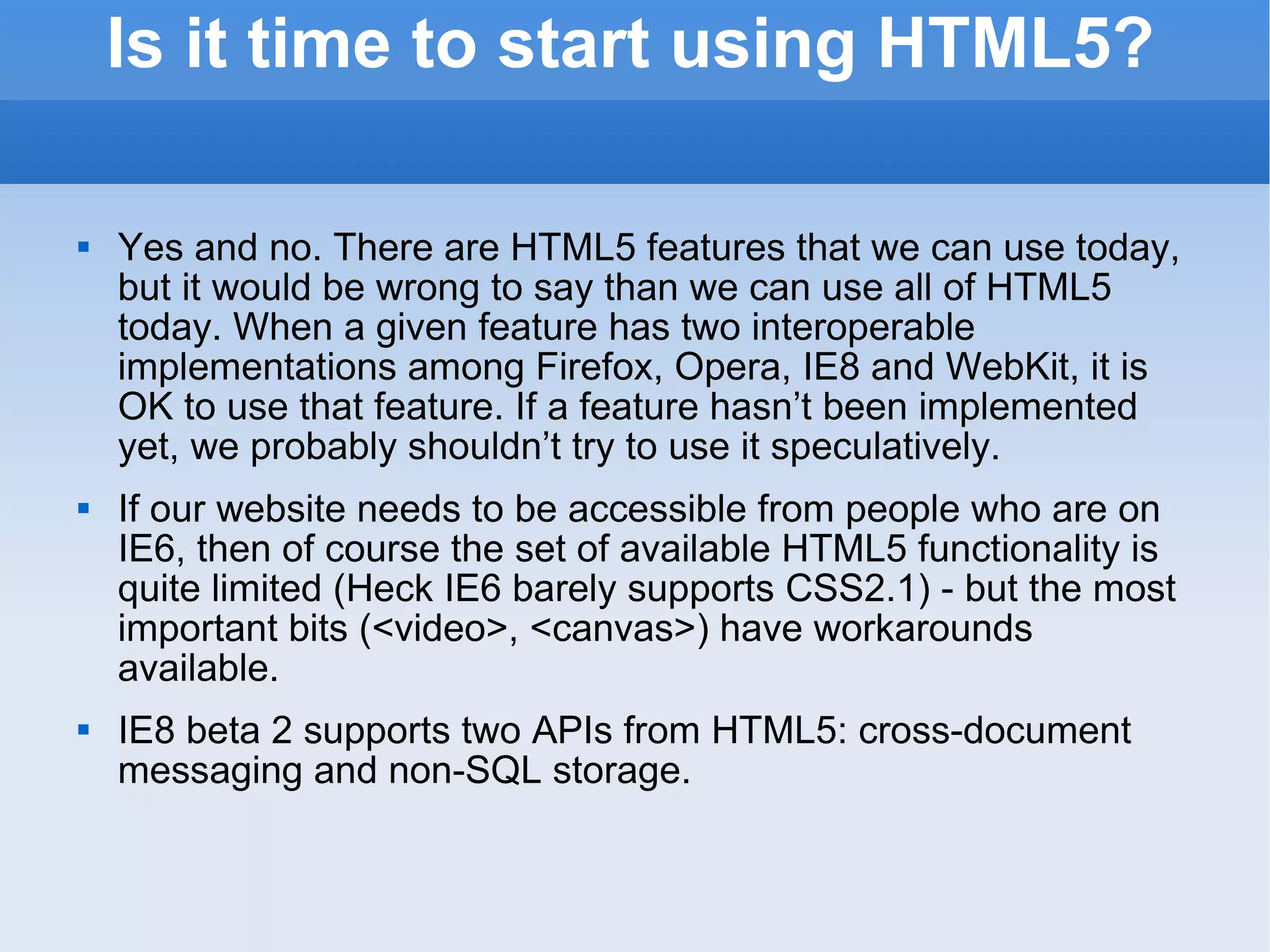 Is it time to start using HTML5?

- Yes and no. There are HTML5 features that we can use today, but it would be wrong to say than we can use all of HTML5 today. When a given feature has two interoperable implementations among Firefox, Opera, IE8 and WebKit, it is OK to use that feature. If a feature hasn’t been implemented yet, we probably shouldn’t try to use it speculatively.
- If our website needs to be accessible from people who are on IE6, then of course the set of available HTML5 functionality is quite limited (Heck IE6 barely supports CSS2.1) - but the most important bits (<video>, <canvas>) have workarounds available.
- IE8 beta 2 supports two APIs from HTML5: cross-document messaging and non-SQL storage.